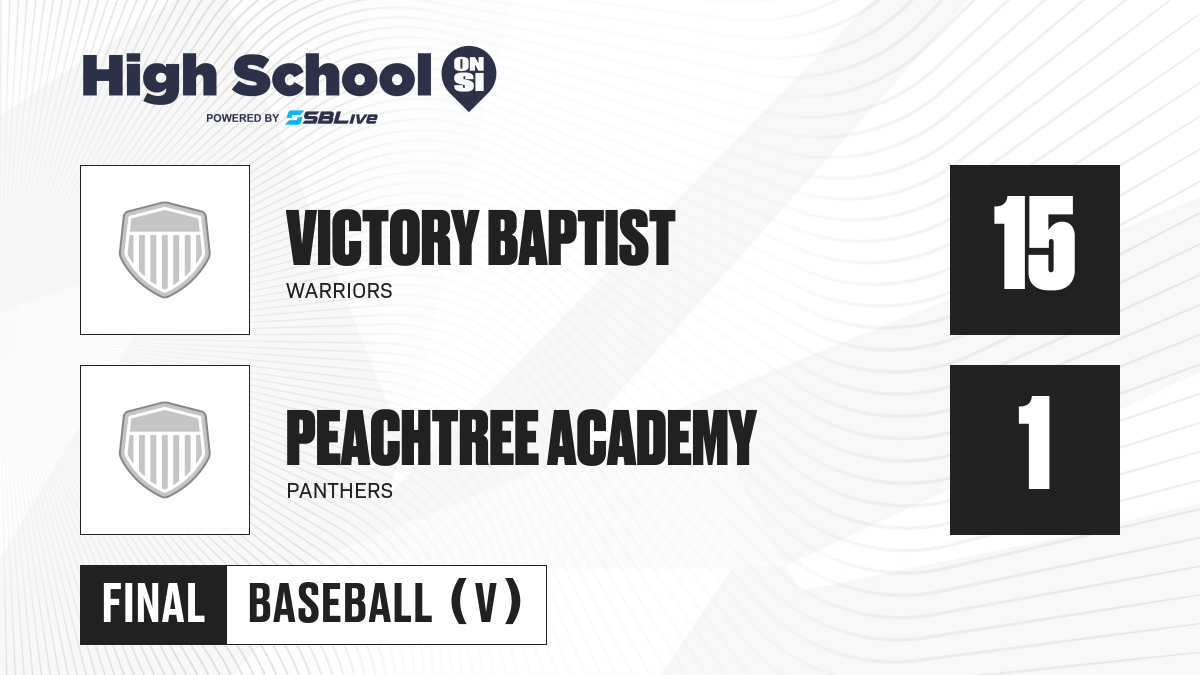 High School ON SI
POWERED BY SBLive

VICTORY BAPTIST
WARRIORS
15

PEACHTREE ACADEMY
PANTHERS
1

FINAL BASEBALL (V)